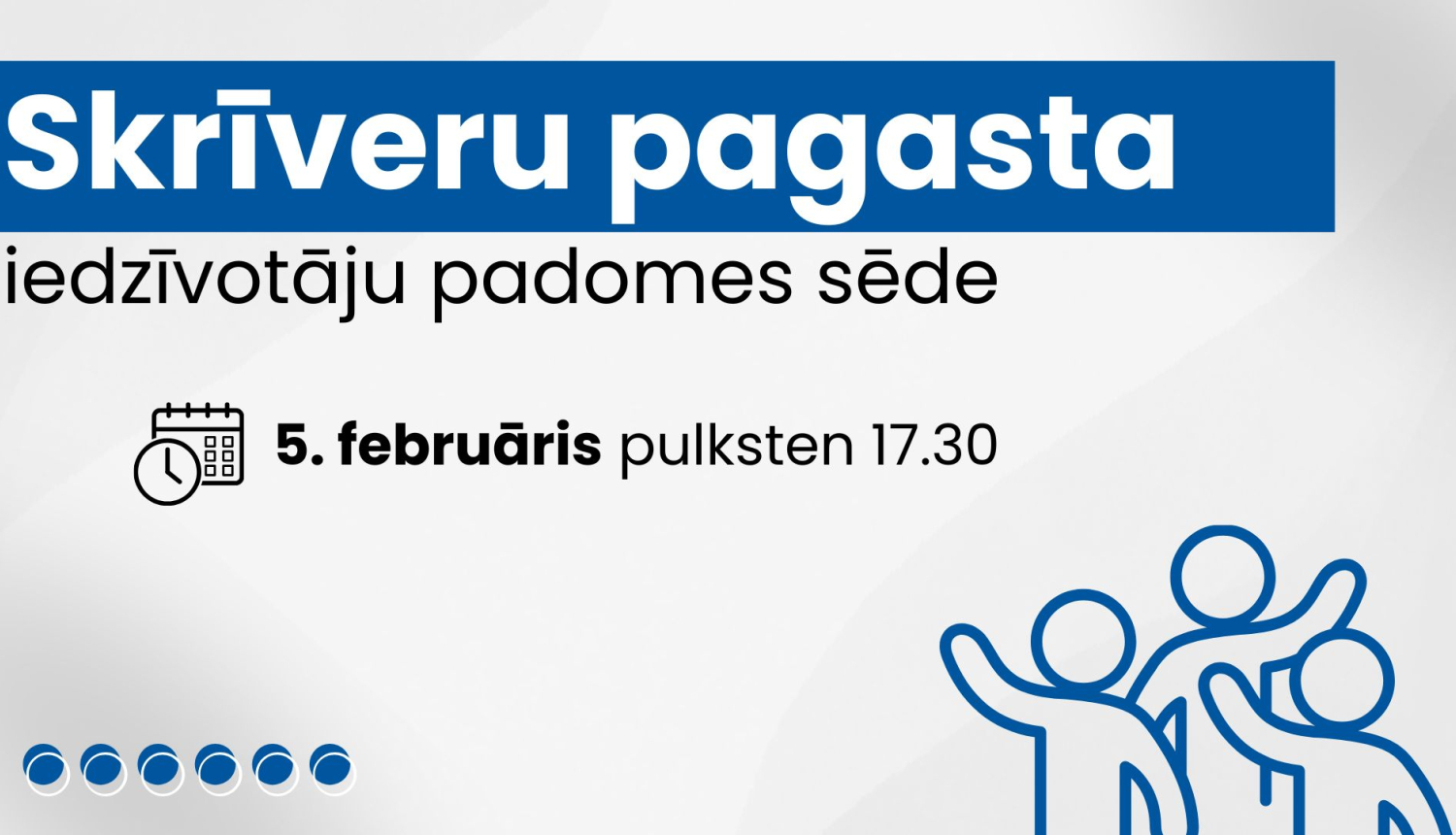 Skrīveru pagasta
iedzīvotāju padomes sēde

5. februāris pulksten 17.30